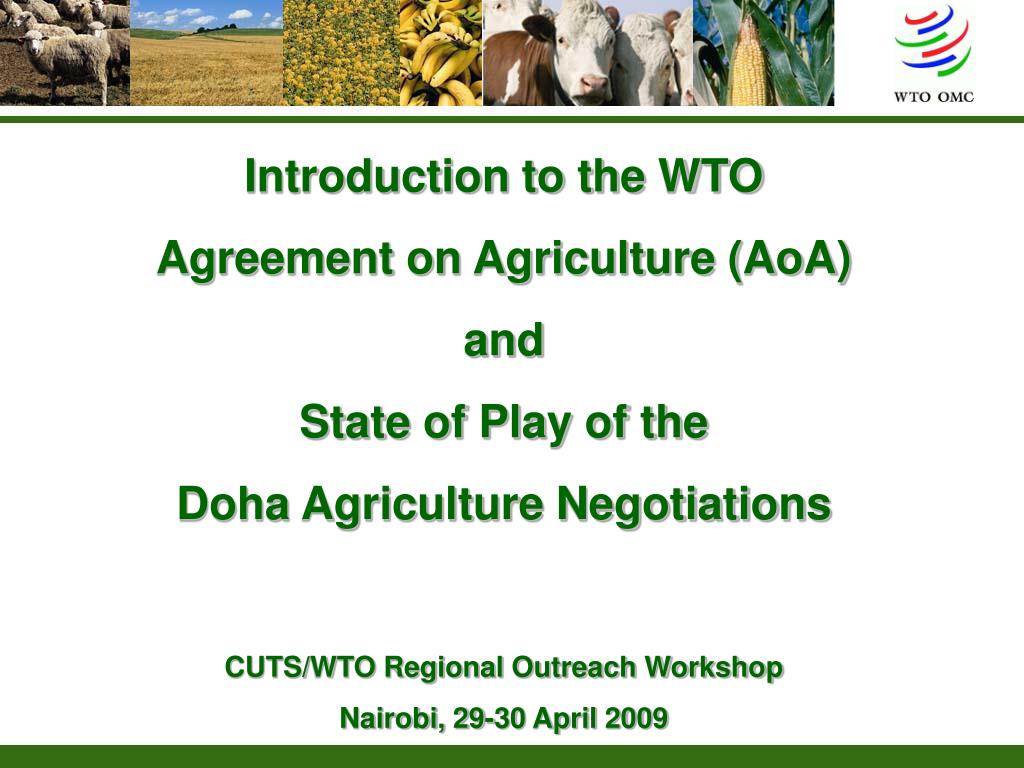 WTO OMC

Introduction to the WTO
Agreement on Agriculture (AoA)
and
State of Play of the
Doha Agriculture Negotiations

CUTS/WTO Regional Outreach Workshop
Nairobi, 29-30 April 2009